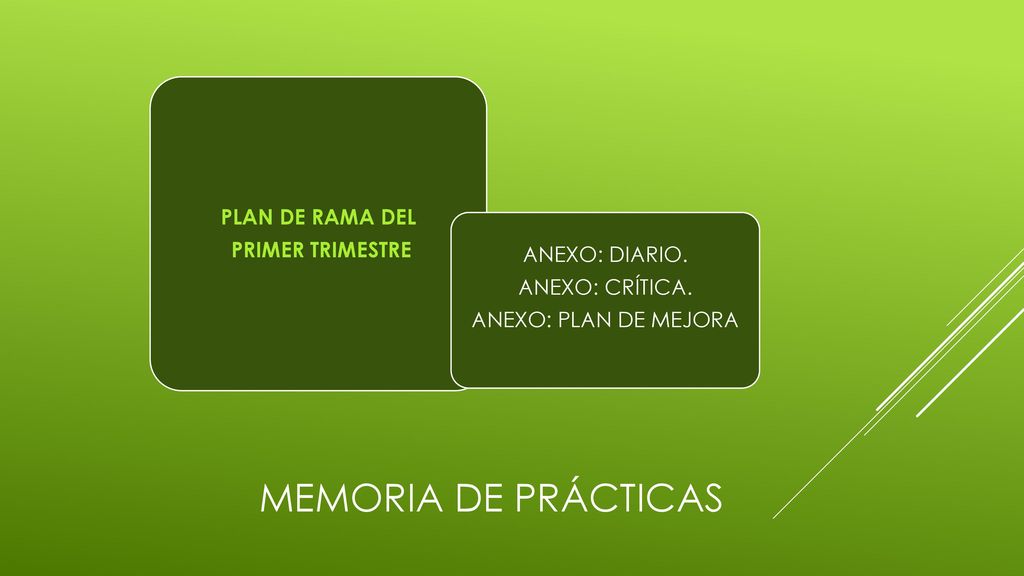 PLAN DE RAMA DEL PRIMER TRIMESTRE

ANEXO: DIARIO.
ANEXO: CRÍTICA.
ANEXO: PLAN DE MEJORA

MEMORIA DE PRÁCTICAS